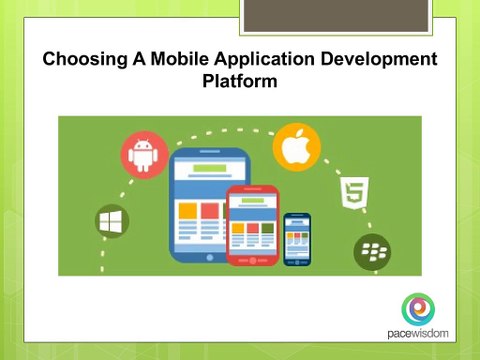 Choosing A Mobile Application Development Platform

5

pacewisdom